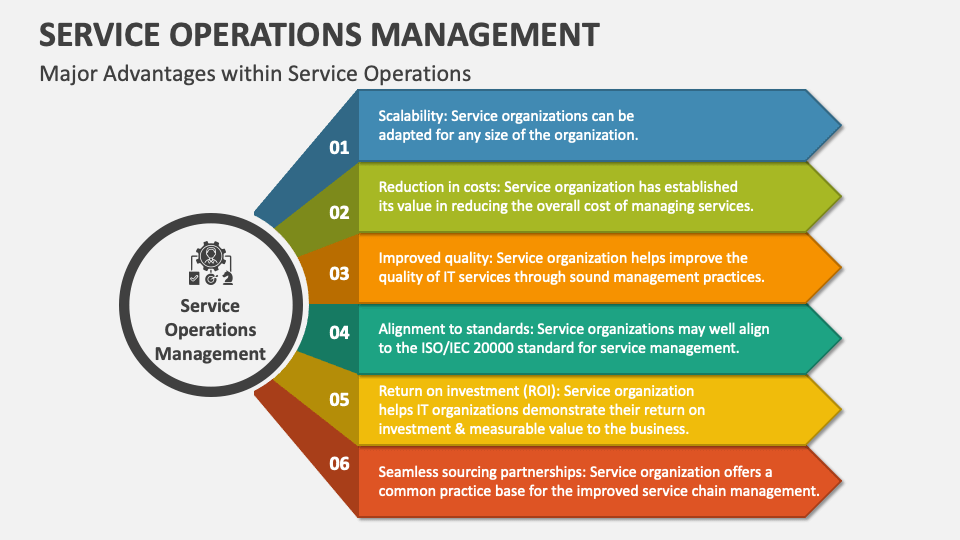 SERVICE OPERATIONS MANAGEMENT

Major Advantages within Service Operations

Service Operations Management

01

Scalability: Service organizations can be adapted for any size of the organization.

02

Reduction in costs: Service organization has established its value in reducing the overall cost of managing services.

03

Improved quality: Service organization helps improve the quality of IT services through sound management practices.

04

Alignment to standards: Service organizations may well align to the ISO/IEC 20000 standard for service management.

05

Return on investment (ROI): Service organization helps IT organizations demonstrate their return on investment & measurable value to the business.

06

Seamless sourcing partnerships: Service organization offers a common practice base for the improved service chain management.